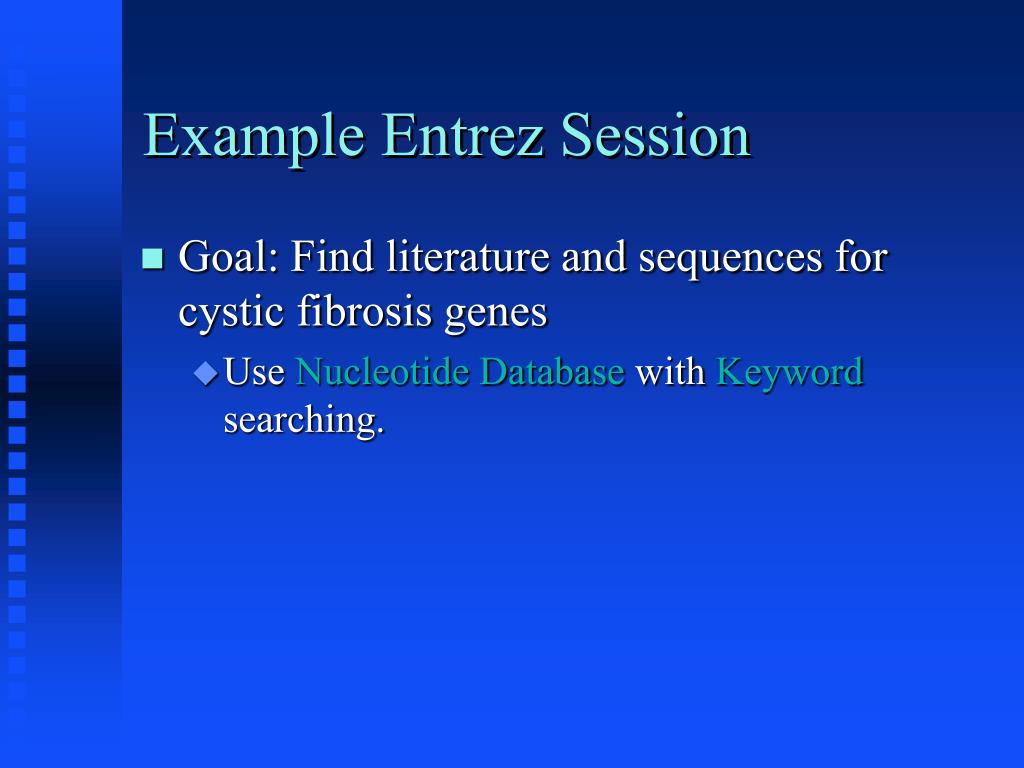 Example Entrez Session

Goal: Find literature and sequences for cystic fibrosis genes

Use Nucleotide Database with Keyword searching.